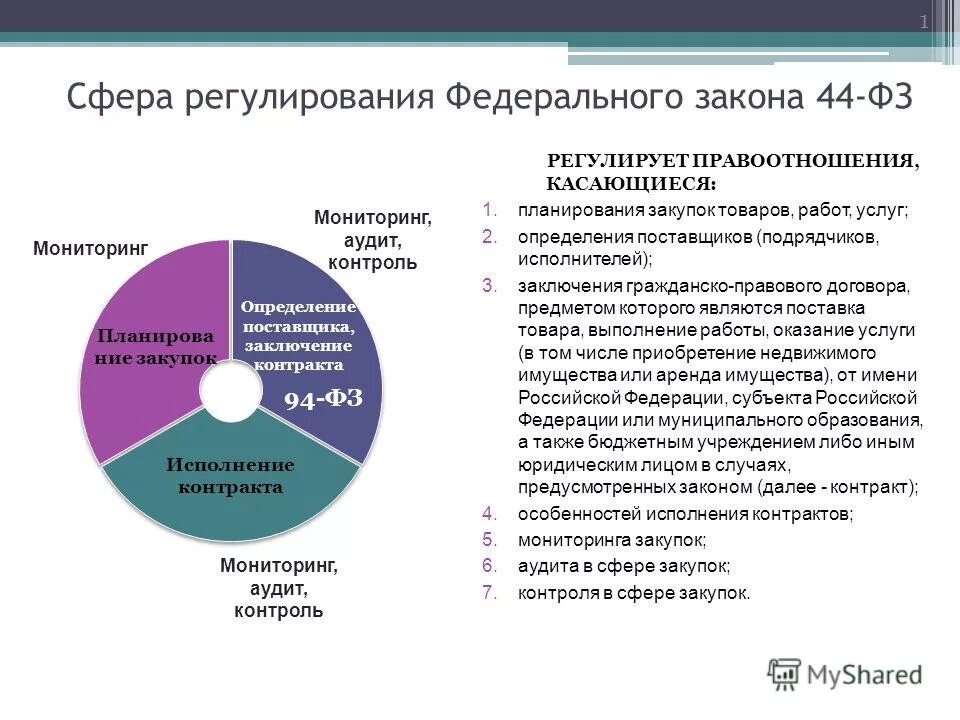 1

Сфера регулирования Федерального закона 44-ФЗ

Мониторинг

Мониторинг, аудит, контроль

Планирование закупок

Определение поставщика, заключение контракта

94-ФЗ

Исполнение контракта

Мониторинг, аудит, контроль

РЕГУЛИРУЕТ ПРАВООТНОШЕНИЯ, КАСАЮЩИЕСЯ:

1. планирования закупок товаров, работ, услуг;
2. определения поставщиков (подрядчиков, исполнителей);
3. заключения гражданско-правового договора, предметом которого являются поставка товара, выполнение работы, оказание услуги (в том числе приобретение недвижимого имущества или аренда имущества), от имени Российской Федерации, субъекта Российской Федерации или муниципального образования, а также бюджетным учреждением либо иным юридическим лицом в случаях, предусмотренных законом (далее - контракт);
4. особенностей исполнения контрактов;
5. мониторинга закупок;
6. аудита в сфере закупок;
7. контроля в сфере закупок.

MyShared